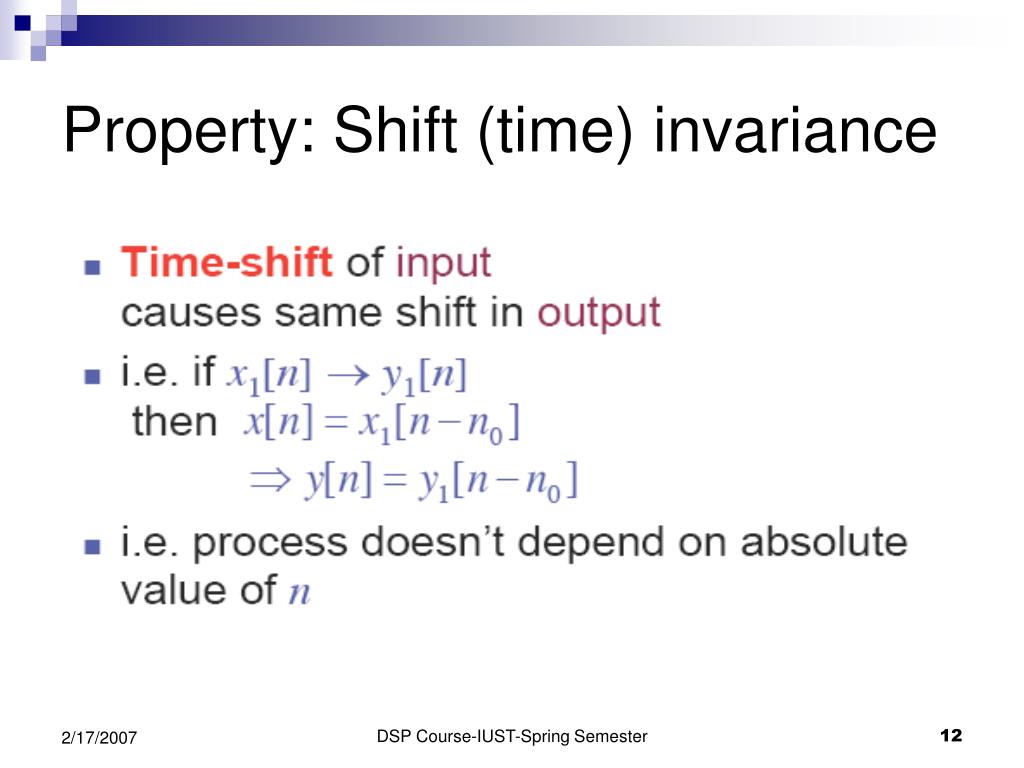 Property: Shift (time) invariance

- Time-shift of input causes same shift in output
- i.e. if $x_1[n] \rightarrow y_1[n]$
then $x[n] = x_1[n - n_0]$
$\Rightarrow y[n] = y_1[n - n_0]$
- i.e. process doesn't depend on absolute value of $n$

2/17/2007

DSP Course-IUST-Spring Semester

12